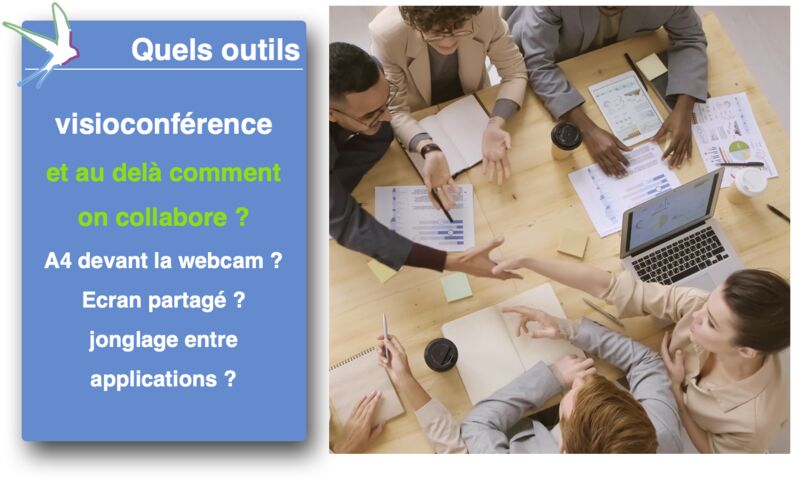 Quels outils

visioconférence

et au delà comment on collabore ?

A4 devant la webcam ?

Ecran partagé ?

jonglage entre applications ?